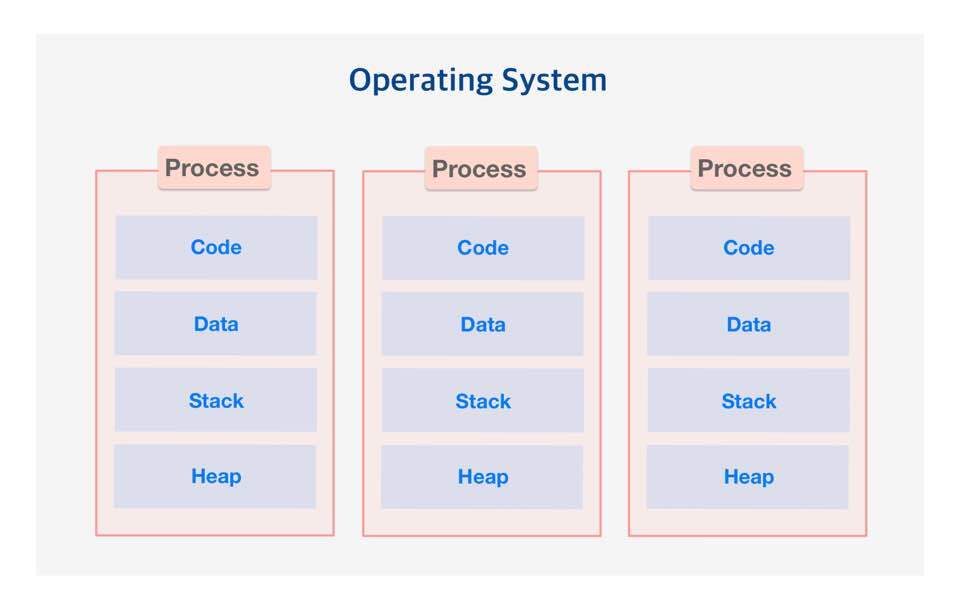 Operating System

Process
Code
Data
Stack
Heap

Process
Code
Data
Stack
Heap

Process
Code
Data
Stack
Heap